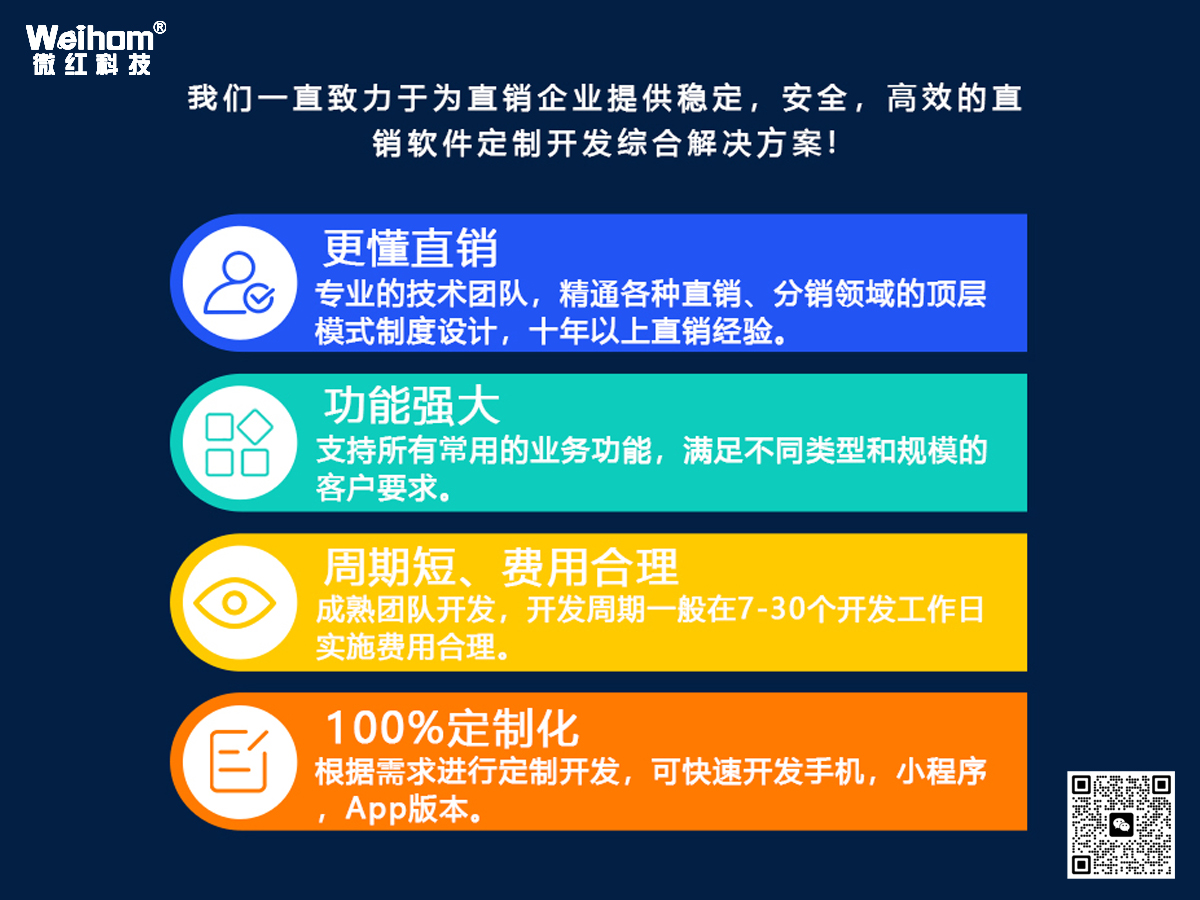 Weihom®
微红科技

我们一直致力于为直销企业提供稳定，安全，高效的直销软件定制开发综合解决方案!

更懂直销
专业的技术团队，精通各种直销、分销领域的顶层模式制度设计，十年以上直销经验。

功能强大
支持所有常用的业务功能，满足不同类型和规模的客户要求。

周期短、费用合理
成熟团队开发，开发周期一般在7-30个开发工作日实施费用合理。

100%定制化
根据需求进行定制开发，可快速开发手机，小程序，App版本。